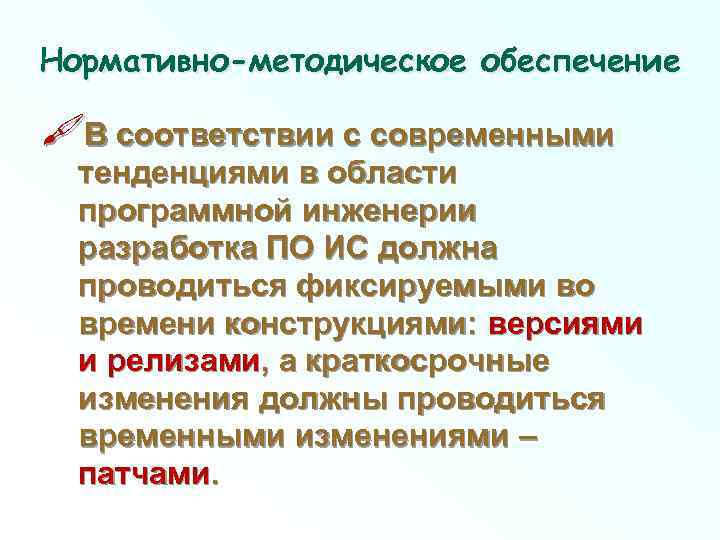 Нормативно-методическое обеспечение

В соответствии с современными тенденциями в области программной инженерии разработка ПО ИС должна проводиться фиксируемыми во времени конструкциями: версиями и релизами, а краткосрочные изменения должны проводиться временными изменениями – патчами.